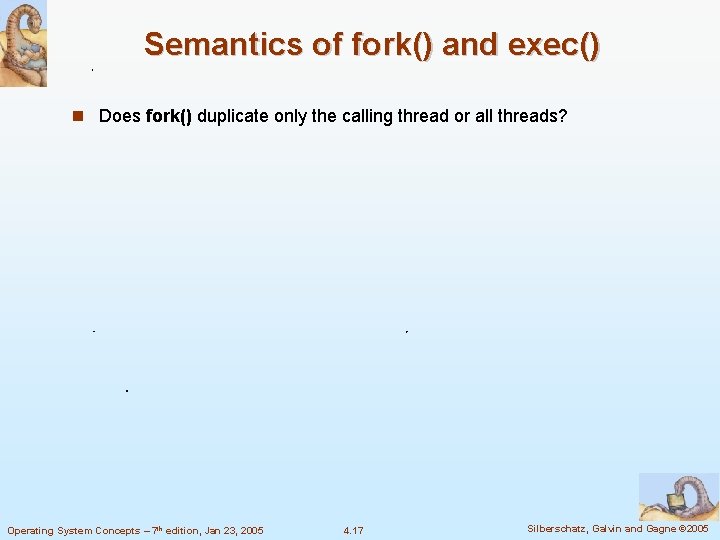 Semantics of fork() and exec()

Does fork() duplicate only the calling thread or all threads?

Operating System Concepts – 7th edition, Jan 23, 2005

4.17

Silberschatz, Galvin and Gagne ©2005